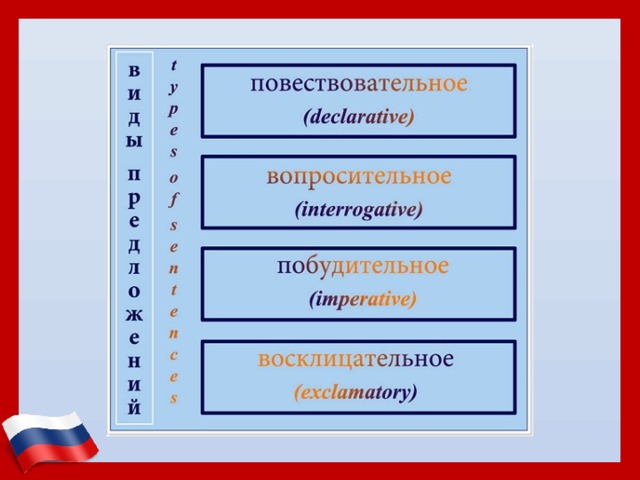 виды предложений

types of sentences

повествовательное
(declarative)

вопросительное
(interrogative)

побудительное
(imperative)

восклицательное
(exclamatory)